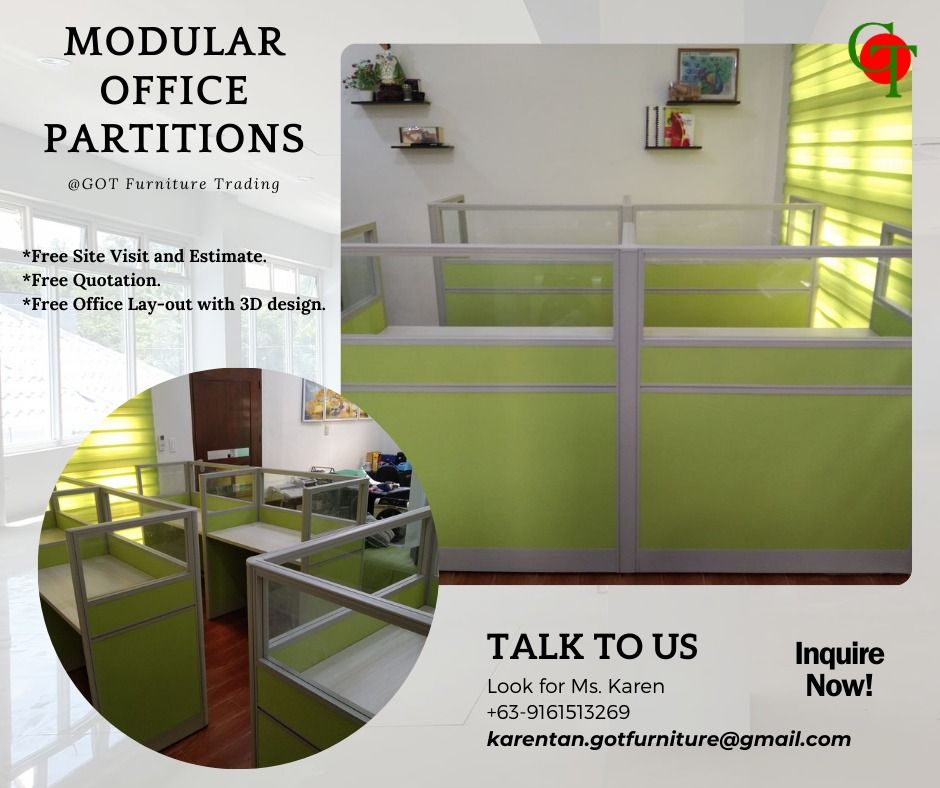 MODULAR OFFICE PARTITIONS

@GOT Furniture Trading

GT

*Free Site Visit and Estimate.
*Free Quotation.
*Free Office Lay-out with 3D design.

TALK TO US
Look for Ms. Karen
+63-9161513269
karentan.gotfurniture@gmail.com

Inquire Now!